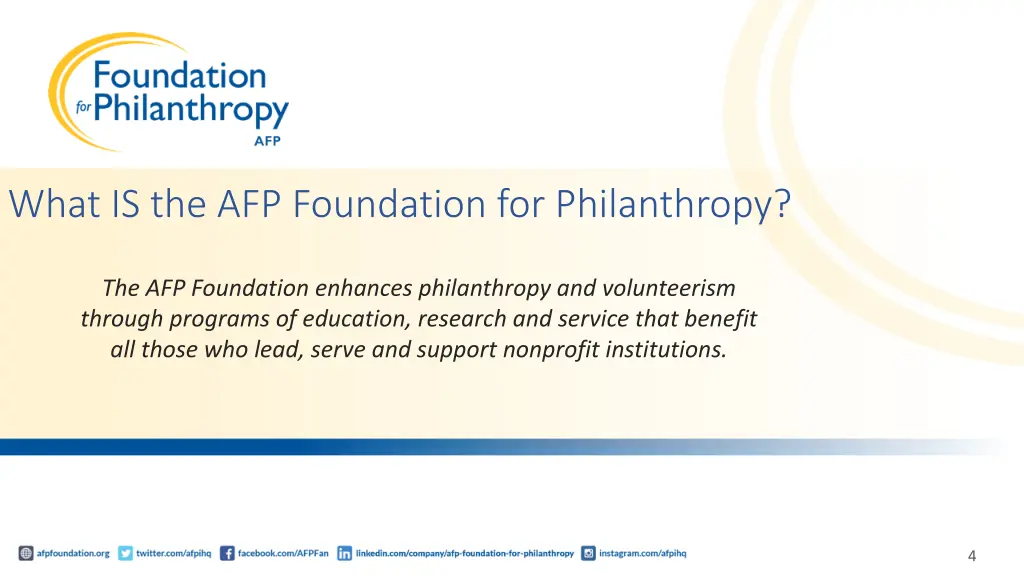 Foundation for Philanthropy
AFP

What IS the AFP Foundation for Philanthropy?

The AFP Foundation enhances philanthropy and volunteerism through programs of education, research and service that benefit all those who lead, serve and support nonprofit institutions.

afpfoundation.org twitter.com/afpihq facebook.com/AFPFan linkedin.com/company/afp-foundation-for-philanthropy instagram.com/afpihq

4